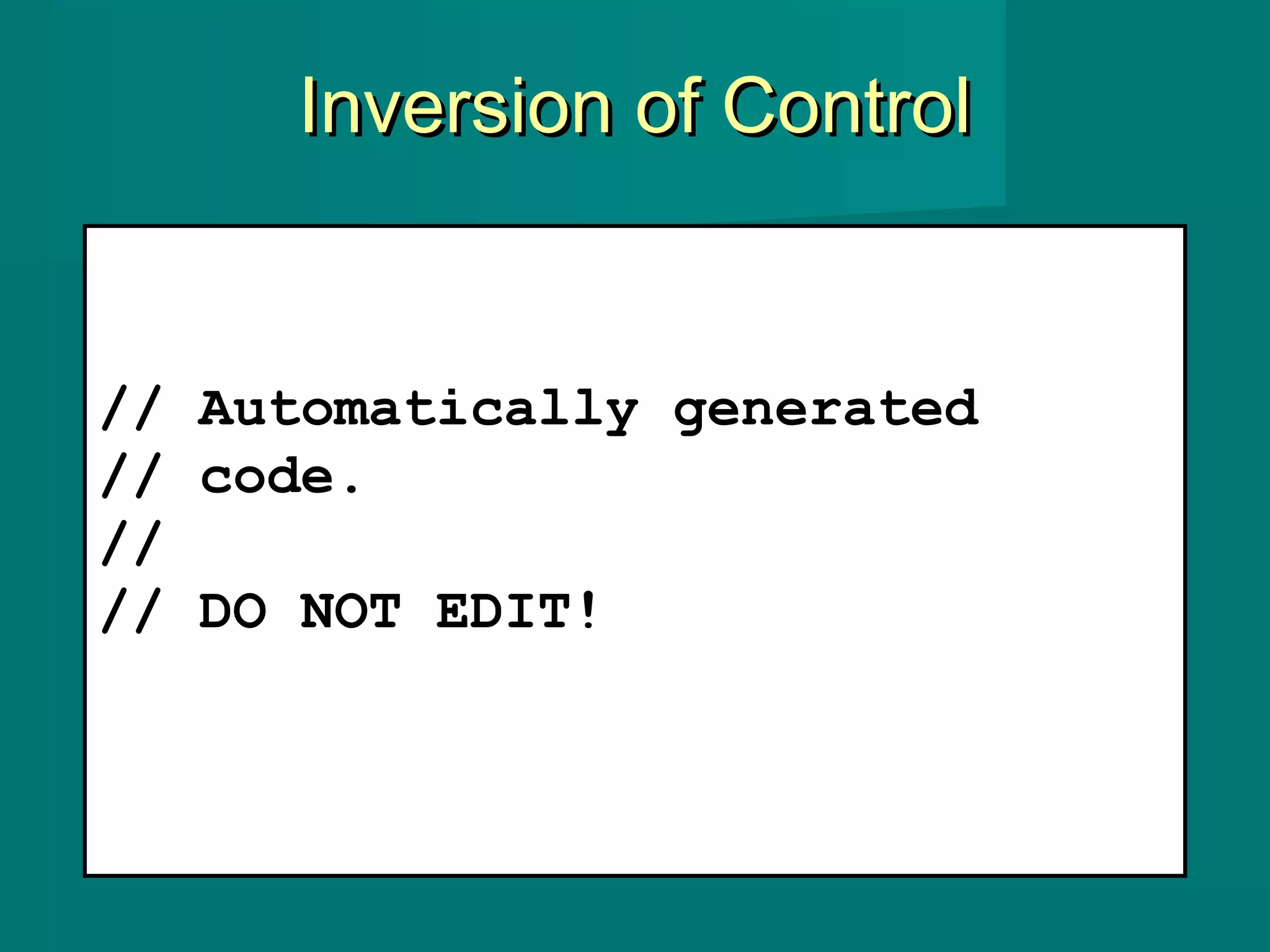 Inversion of Control

// Automatically generated
// code.
//
// DO NOT EDIT!